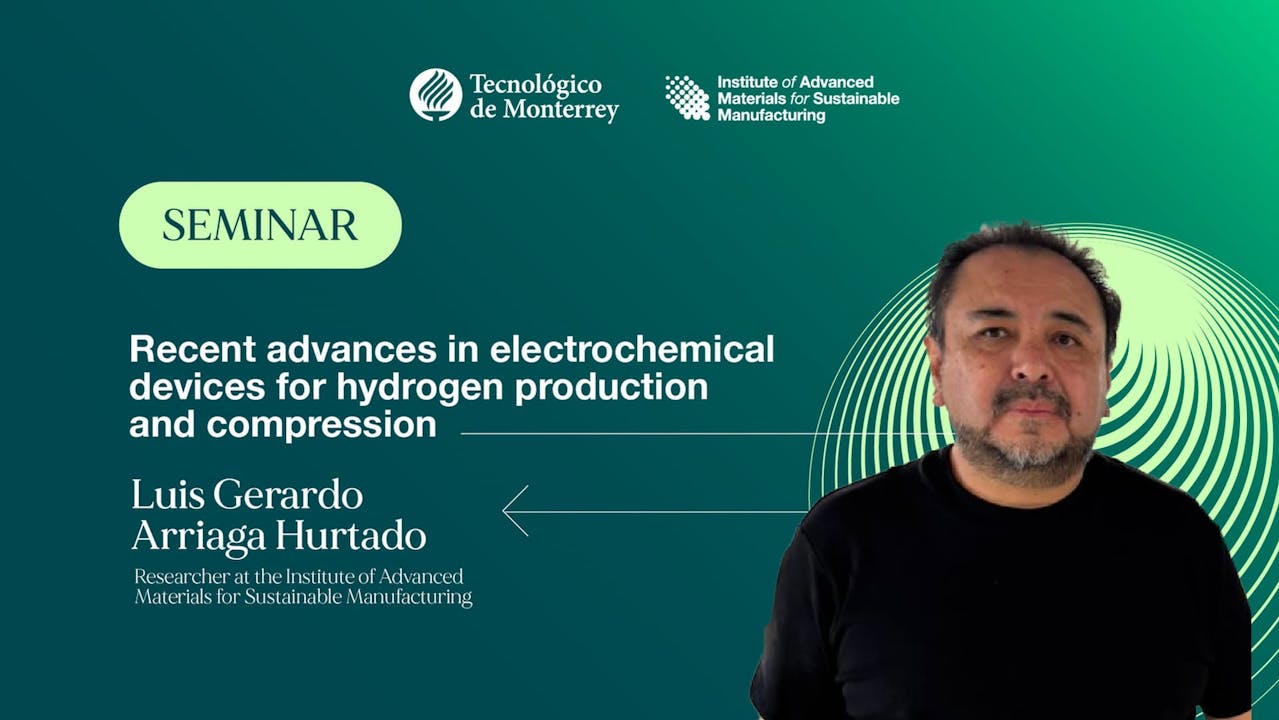 Tecnológico de Monterrey

Institute of Advanced Materials for Sustainable Manufacturing

SEMINAR

Recent advances in electrochemical devices for hydrogen production and compression

Luis Gerardo Arriaga Hurtado

Researcher at the Institute of Advanced Materials for Sustainable Manufacturing